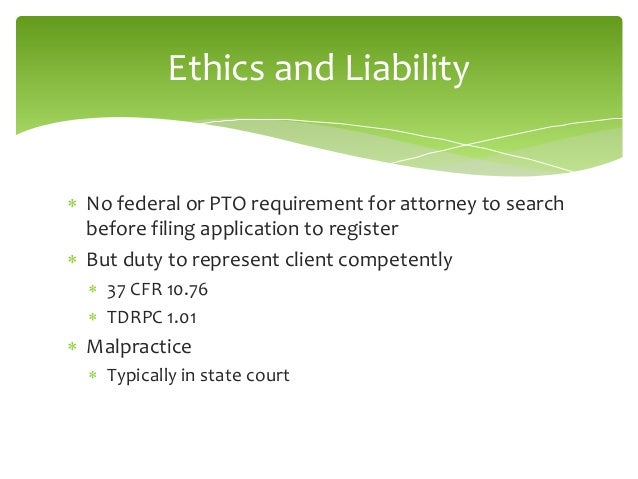 Ethics and Liability

* No federal or PTO requirement for attorney to search before filing application to register
* But duty to represent client competently
    * 37 CFR 10.76
    * TDRPC 1.01
* Malpractice
    * Typically in state court